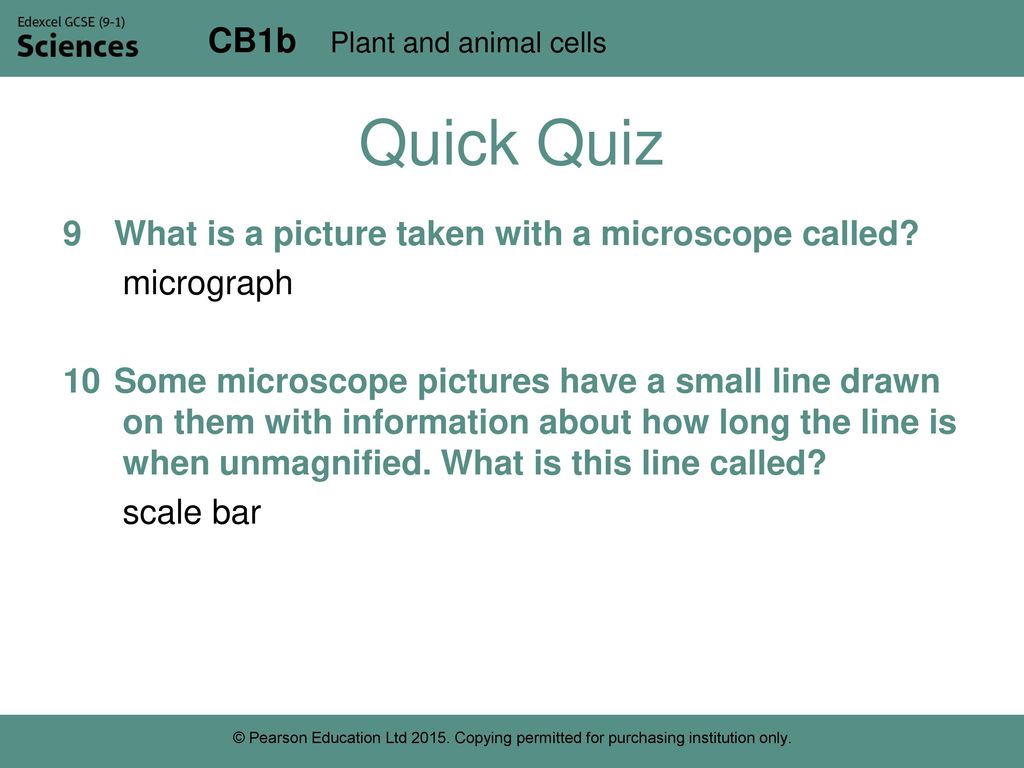 Edexcel GCSE (9-1)
Sciences

CB1b Plant and animal cells

Quick Quiz

9 What is a picture taken with a microscope called?

micrograph

10 Some microscope pictures have a small line drawn on them with information about how long the line is when unmagnified. What is this line called?

scale bar

© Pearson Education Ltd 2015. Copying permitted for purchasing institution only.